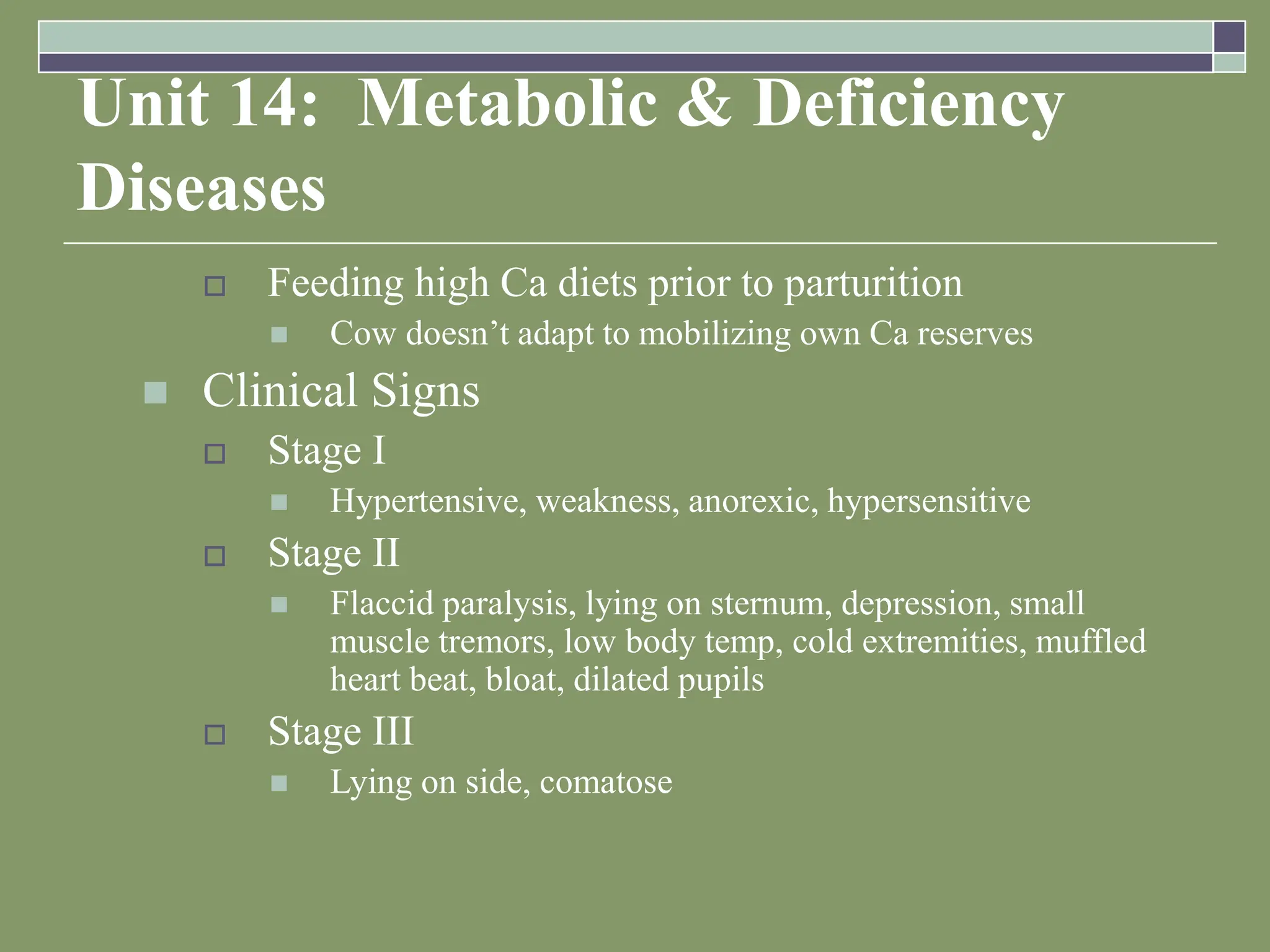 Unit 14: Metabolic & Deficiency Diseases

Feeding high Ca diets prior to parturition

Cow doesn’t adapt to mobilizing own Ca reserves

Clinical Signs

Stage I

Hypertensive, weakness, anorexic, hypersensitive

Stage II

Flaccid paralysis, lying on sternum, depression, small muscle tremors, low body temp, cold extremities, muffled heart beat, bloat, dilated pupils

Stage III

Lying on side, comatose